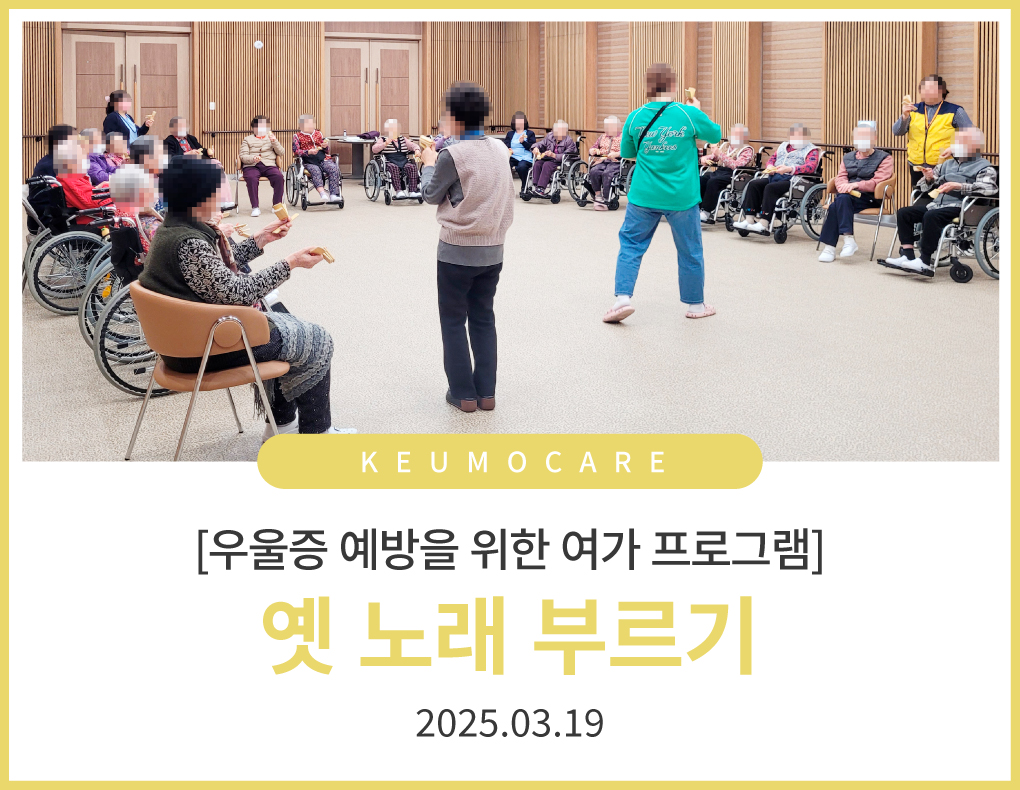 KEUMOCARE

[우울증 예방을 위한 여가 프로그램]

옛 노래 부르기

2025.03.19